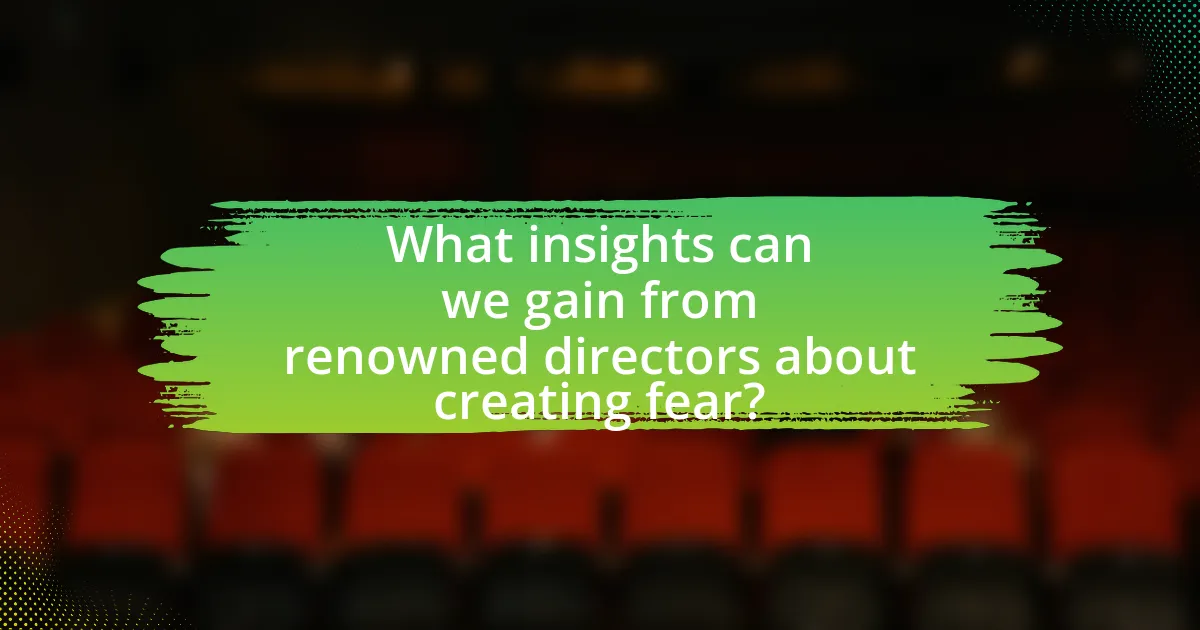 What insights can we gain from renowned directors about creating fear?